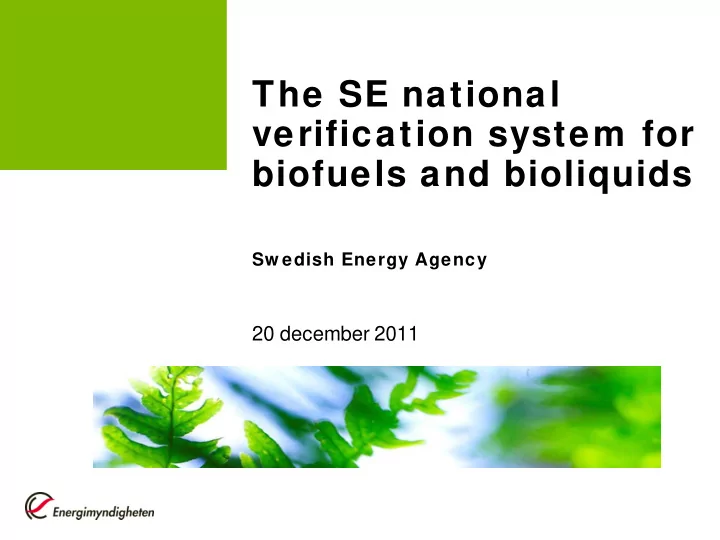 The SE national verification system for biofuels and bioliquids

Swedish Energy Agency

20 december 2011

Energimyndigheten